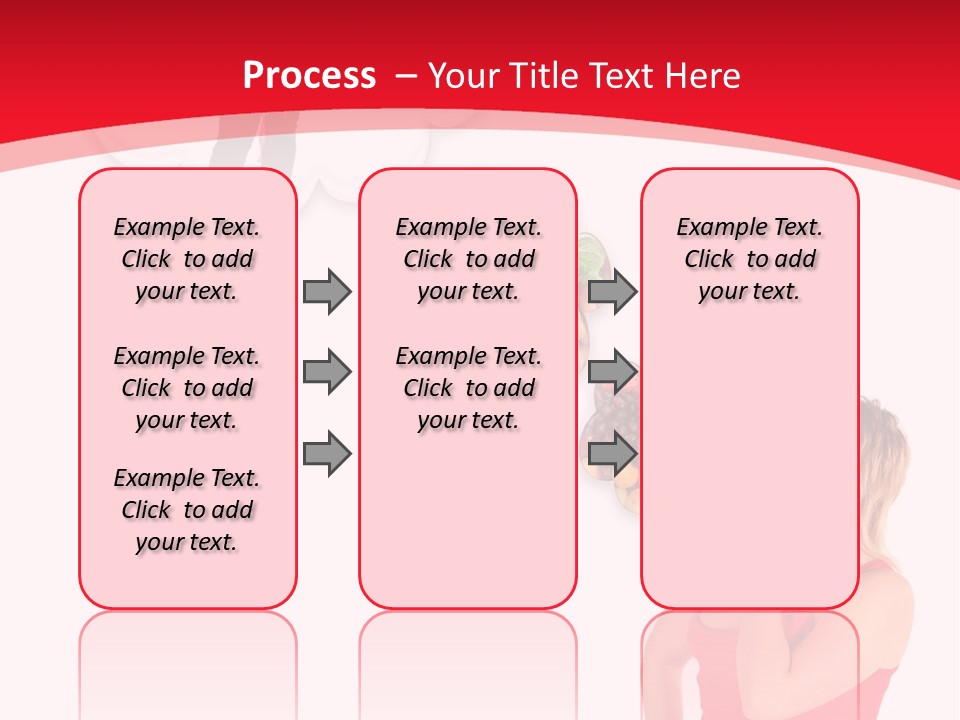 Process – Your Title Text Here

Example Text. Click to add your text.

Example Text. Click to add your text.

Example Text. Click to add your text.

Example Text. Click to add your text.

Example Text. Click to add your text.

Example Text. Click to add your text.